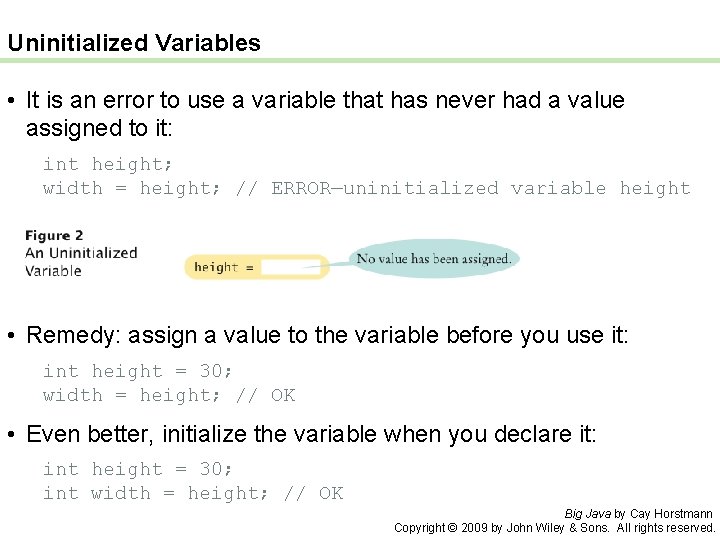 Uninitialized Variables

• It is an error to use a variable that has never had a value assigned to it:

int height;
width = height; // ERROR—uninitialized variable height

Figure 2
An Uninitialized Variable

height =

No value has been assigned.

• Remedy: assign a value to the variable before you use it:

int height = 30;
width = height; // OK

• Even better, initialize the variable when you declare it:

int height = 30;
int width = height; // OK

Big Java by Cay Horstmann
Copyright © 2009 by John Wiley & Sons. All rights reserved.